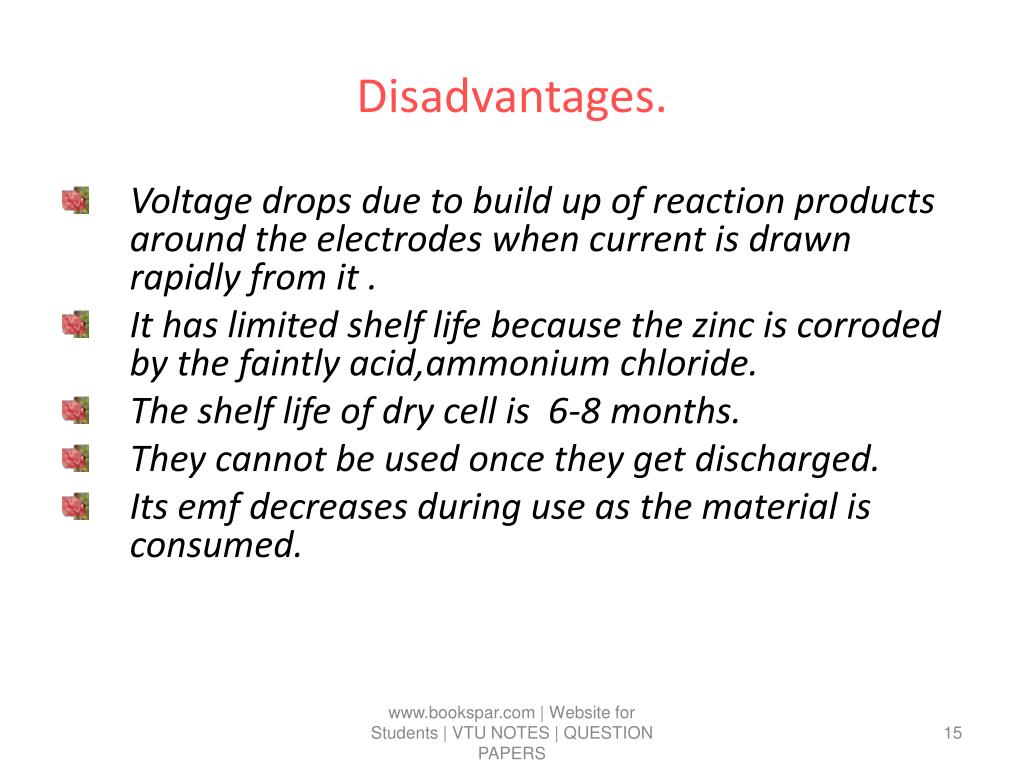 Disadvantages.

Voltage drops due to build up of reaction products around the electrodes when current is drawn rapidly from it .

It has limited shelf life because the zinc is corroded by the faintly acid,ammonium chloride.

The shelf life of dry cell is 6-8 months.

They cannot be used once they get discharged.

Its emf decreases during use as the material is consumed.

www.bookspar.com | Website for Students | VTU NOTES | QUESTION PAPERS

15